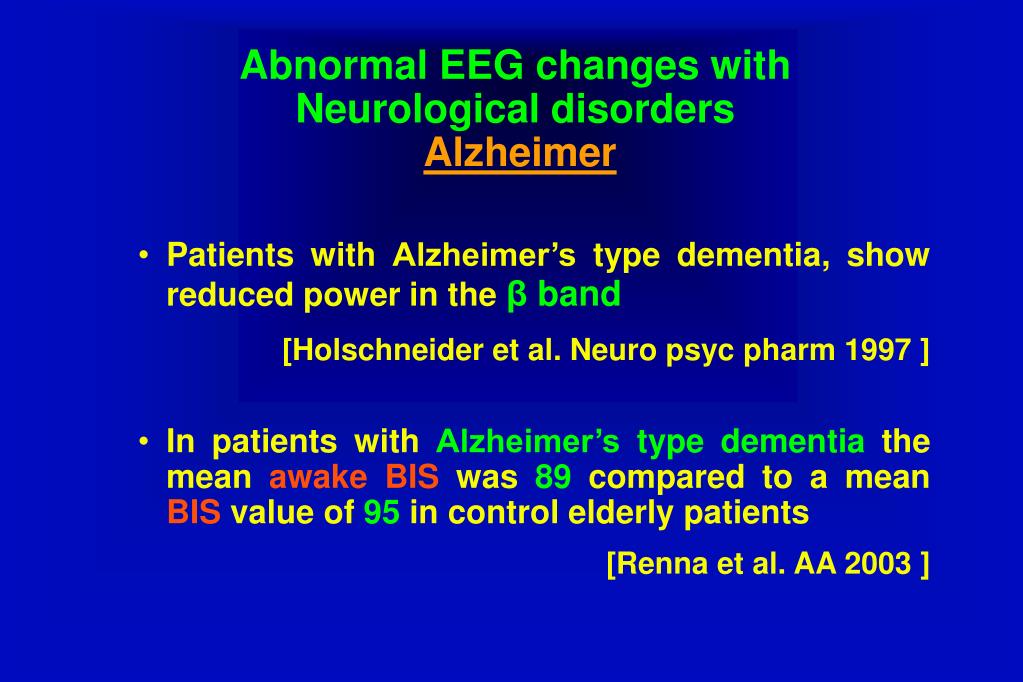 Abnormal EEG changes with Neurological disorders
Alzheimer

• Patients with Alzheimer's type dementia, show reduced power in the β band

[Holschneider et al. Neuro psyc pharm 1997 ]

• In patients with Alzheimer's type dementia the mean awake BIS was 89 compared to a mean BIS value of 95 in control elderly patients

[Renna et al. AA 2003 ]